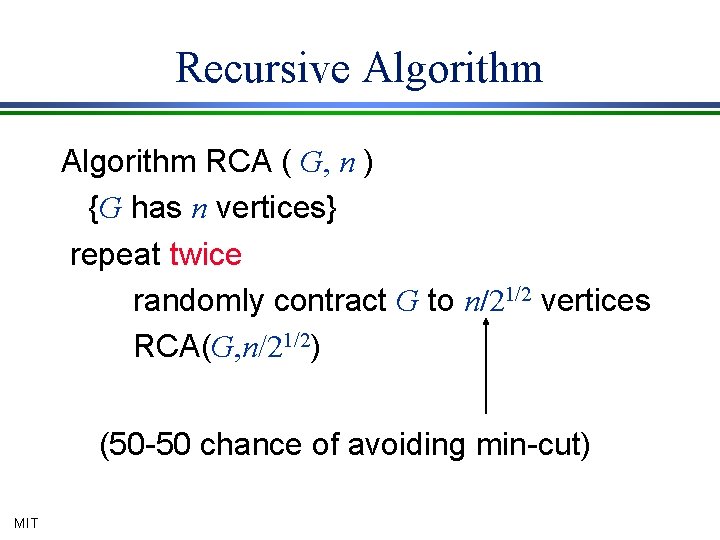 Recursive Algorithm

Algorithm RCA ( $G, n$ )

{$G$ has $n$ vertices}

repeat twice

randomly contract $G$ to $n/2^{1/2}$ vertices

RCA($G,n/2^{1/2}$)

(50-50 chance of avoiding min-cut)

MIT